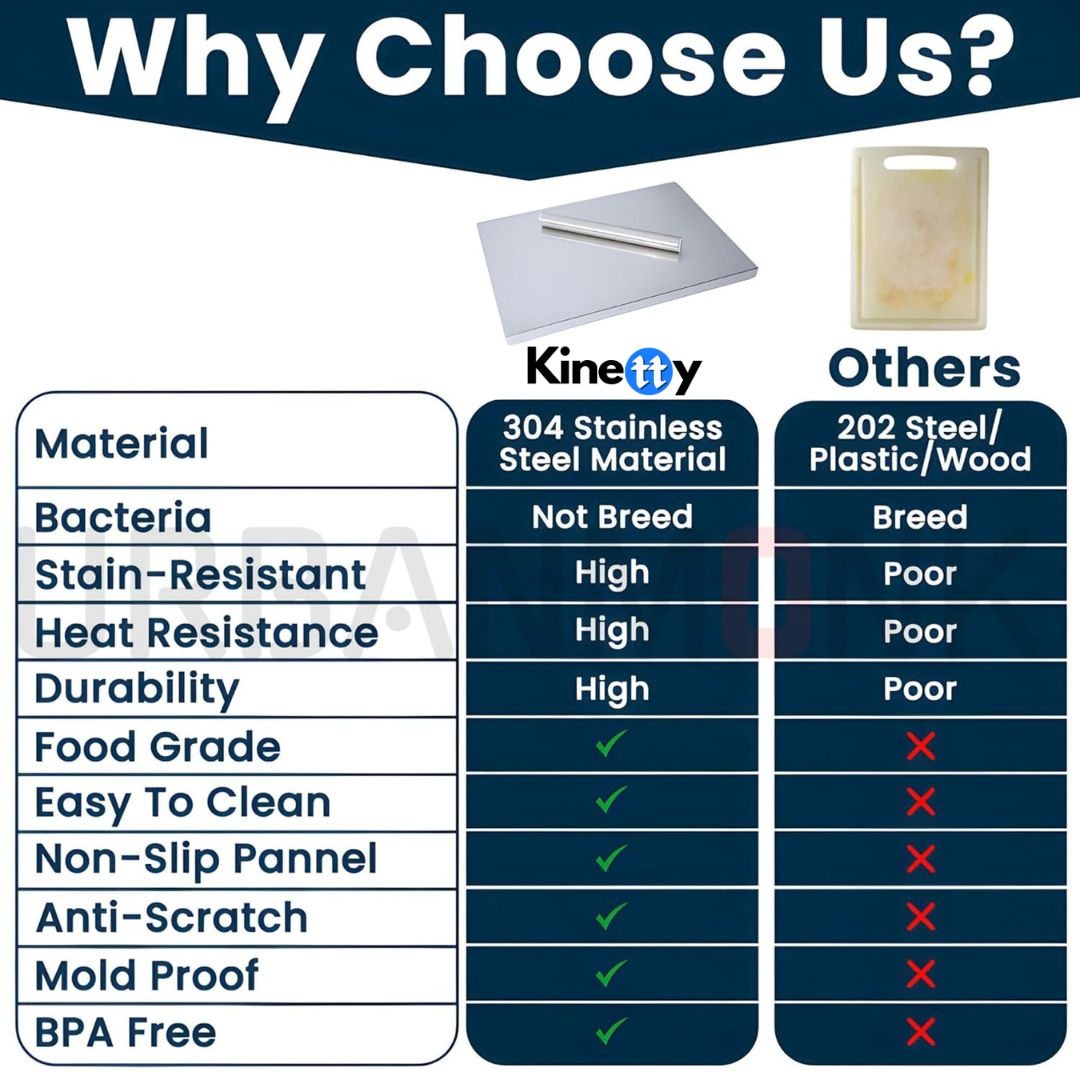 Why Choose Us?

| | Kinetty | Others |
|---|---|---|
| Material | 304 Stainless Steel Material | 202 Steel/ Plastic/Wood |
| Bacteria | Not Breed | Breed |
| Stain-Resistant | High | Poor |
| Heat Resistance | High | Poor |
| Durability | High | Poor |
| Food Grade | ✓ | ✗ |
| Easy To Clean | ✓ | ✗ |
| Non-Slip Pannel | ✓ | ✗ |
| Anti-Scratch | ✓ | ✗ |
| Mold Proof | ✓ | ✗ |
| BPA Free | ✓ | ✗ |

URBANMONK